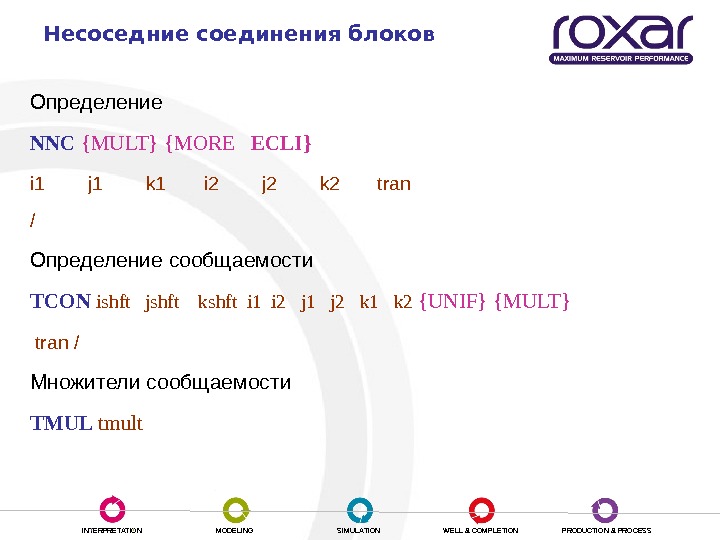 Несоседние соединения блоков

roxar
MAXIMUM RESERVOIR PERFORMANCE

Определение

NNC {MULT} {MORE ECLI}

i1 j1 k1 i2 j2 k2 tran

/

Определение сообщаемости

TCON ishft jshft kshft i1 i2 j1 j2 k1 k2 {UNIF} {MULT}

tran /

Множители сообщаемости

TMUL tmult

INTERPRETATION MODELING SIMULATION WELL & COMPLETION PRODUCTION & PROCESS